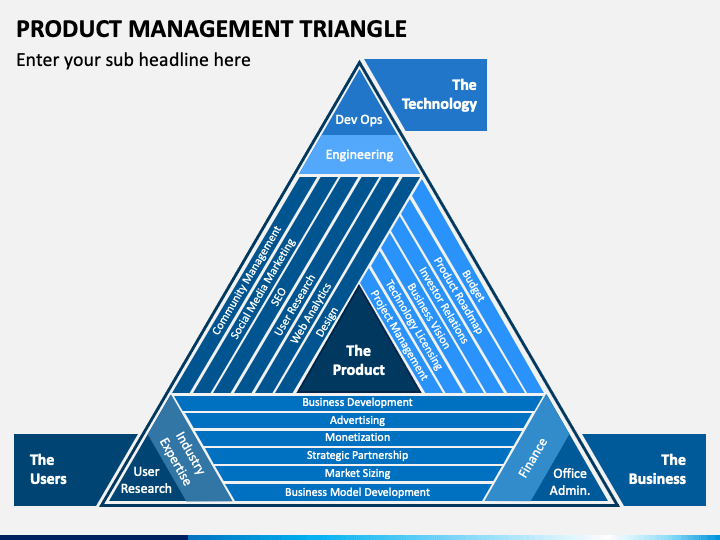 PRODUCT MANAGEMENT TRIANGLE

Enter your sub headline here

The Technology

Dev Ops

Engineering

Community Management
Social Media Marketing
SEO
User Research
Web Analytics
Design

Budget
Product Roadmap
Investor Relations
Business Vision
Technology Licensing
Project Management

The Product

Business Development
Advertising
Monetization
Strategic Partnership
Market Sizing
Business Model Development

The Users

Industry Expertise

User Research

Finance

Office Admin.

The Business